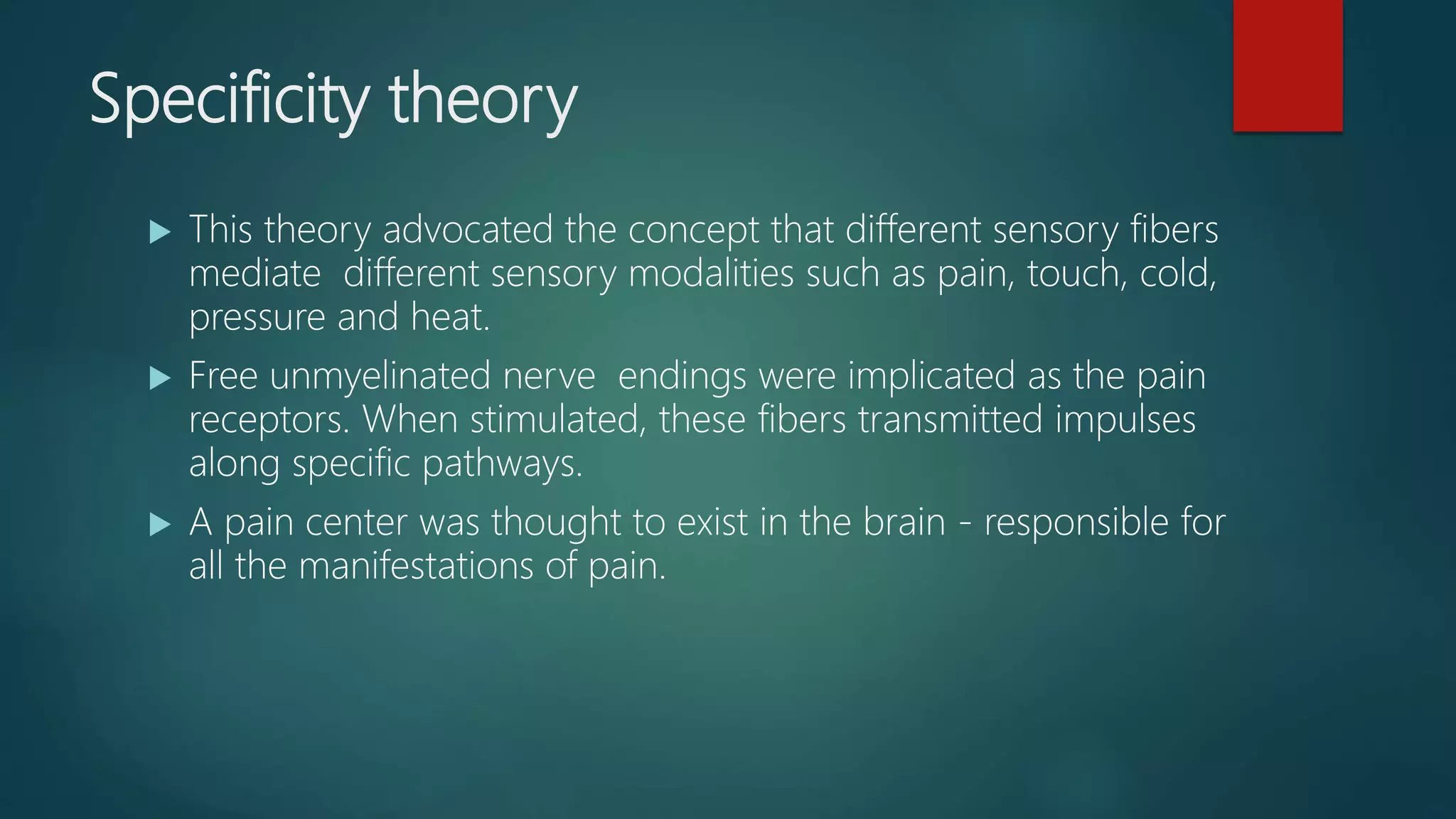 Specificity theory

▶ This theory advocated the concept that different sensory fibers mediate different sensory modalities such as pain, touch, cold, pressure and heat.

▶ Free unmyelinated nerve endings were implicated as the pain receptors. When stimulated, these fibers transmitted impulses along specific pathways.

▶ A pain center was thought to exist in the brain - responsible for all the manifestations of pain.